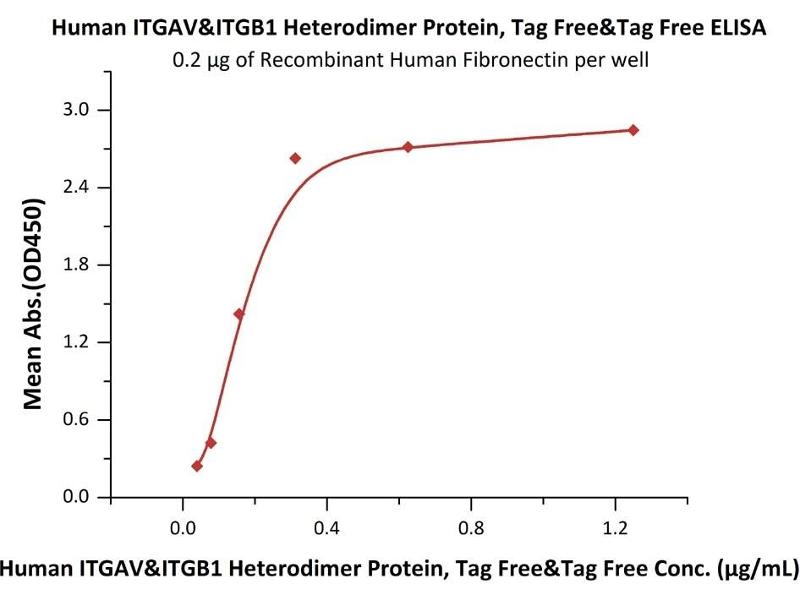 Human ITGAV&ITGB1 Heterodimer Protein, Tag Free&Tag Free ELISA
0.2 μg of Recombinant Human Fibronectin per well

Mean Abs.(OD450)

3.0
2.4
1.8
1.2
0.6
0.0

0.0
0.4
0.8
1.2

Human ITGAV&ITGB1 Heterodimer Protein, Tag Free&Tag Free Conc. (μg/mL)